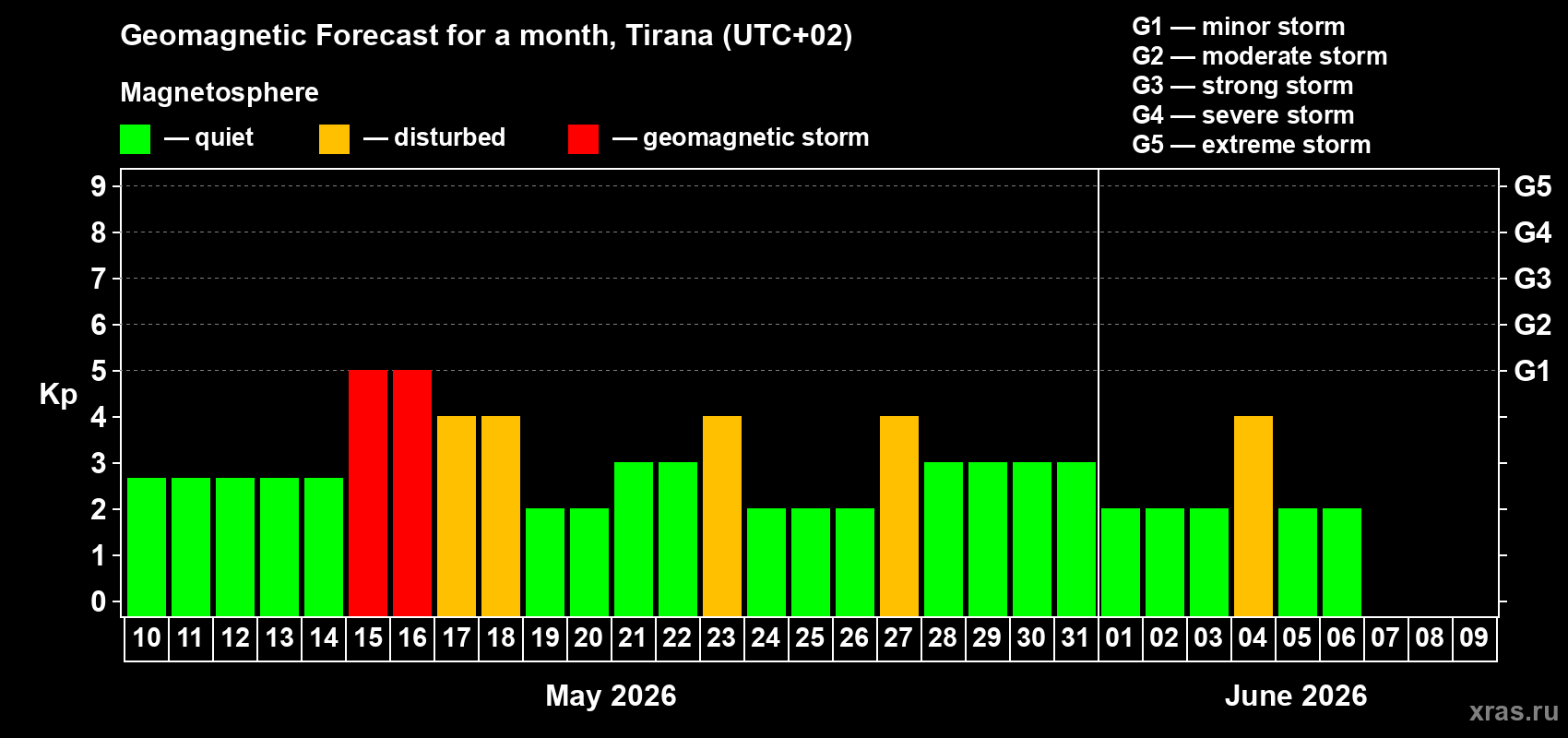 Geomagnetic Forecast for a month, Tirana (UTC+02)

Magnetosphere

— quiet — disturbed — geomagnetic storm

G1 — minor storm
G2 — moderate storm
G3 — strong storm
G4 — severe storm
G5 — extreme storm

Kp

9 8 7 6 5 4 3 2 1 0

G5 G4 G3 G2 G1

10 11 12 13 14 15 16 17 18 19 20 21 22 23 24 25 26 27 28 29 30 31 01 02 03 04 05 06 07 08 09

May 2026

June 2026

xras.ru